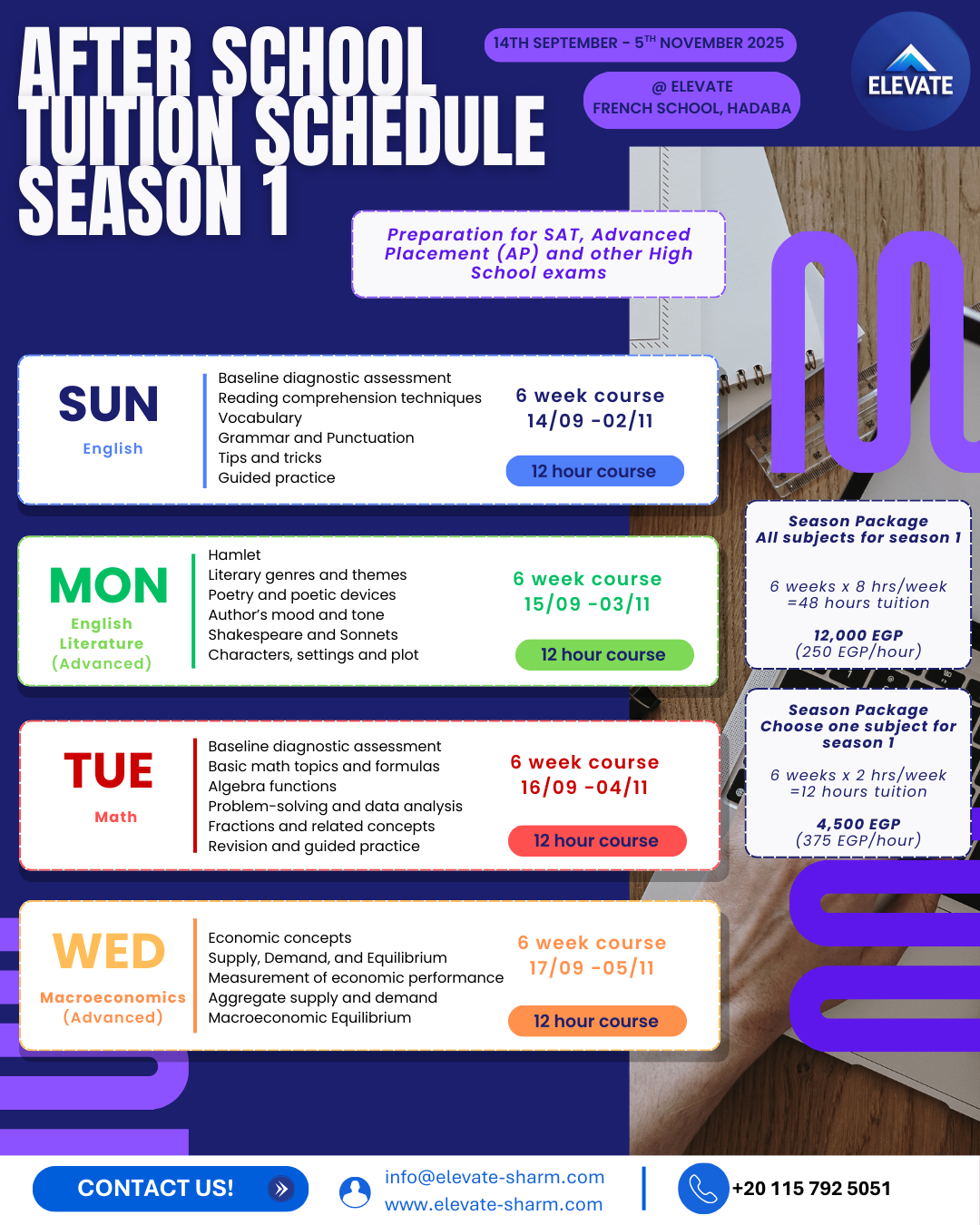 AFTER SCHOOL TUITION SCHEDULE SEASON 1

14TH SEPTEMBER - 5$^{TH}$ NOVEMBER 2025

@ ELEVATE FRENCH SCHOOL, HADABA

ELEVATE

Preparation for SAT, Advanced Placement (AP) and other High School exams

SUN
English

Baseline diagnostic assessment
Reading comprehension techniques
Vocabulary
Grammar and Punctuation
Tips and tricks
Guided practice

6 week course
14/09 -02/11
12 hour course

MON
English Literature (Advanced)

Hamlet
Literary genres and themes
Poetry and poetic devices
Author's mood and tone
Shakespeare and Sonnets
Characters, settings and plot

6 week course
15/09 -03/11
12 hour course

TUE
Math

Baseline diagnostic assessment
Basic math topics and formulas
Algebra functions
Problem-solving and data analysis
Fractions and related concepts
Revision and guided practice

6 week course
16/09 -04/11
12 hour course

WED
Macroeconomics (Advanced)

Economic concepts
Supply, Demand, and Equilibrium
Measurement of economic performance
Aggregate supply and demand
Macroeconomic Equilibrium

6 week course
17/09 -05/11
12 hour course

Season Package
All subjects for season 1

6 weeks x 8 hrs/week =48 hours tuition

12,000 EGP
(250 EGP/hour)

Season Package
Choose one subject for season 1

6 weeks x 2 hrs/week =12 hours tuition

4,500 EGP
(375 EGP/hour)

CONTACT US!

info@elevate-sharm.com
www.elevate-sharm.com

+20 115 792 5051